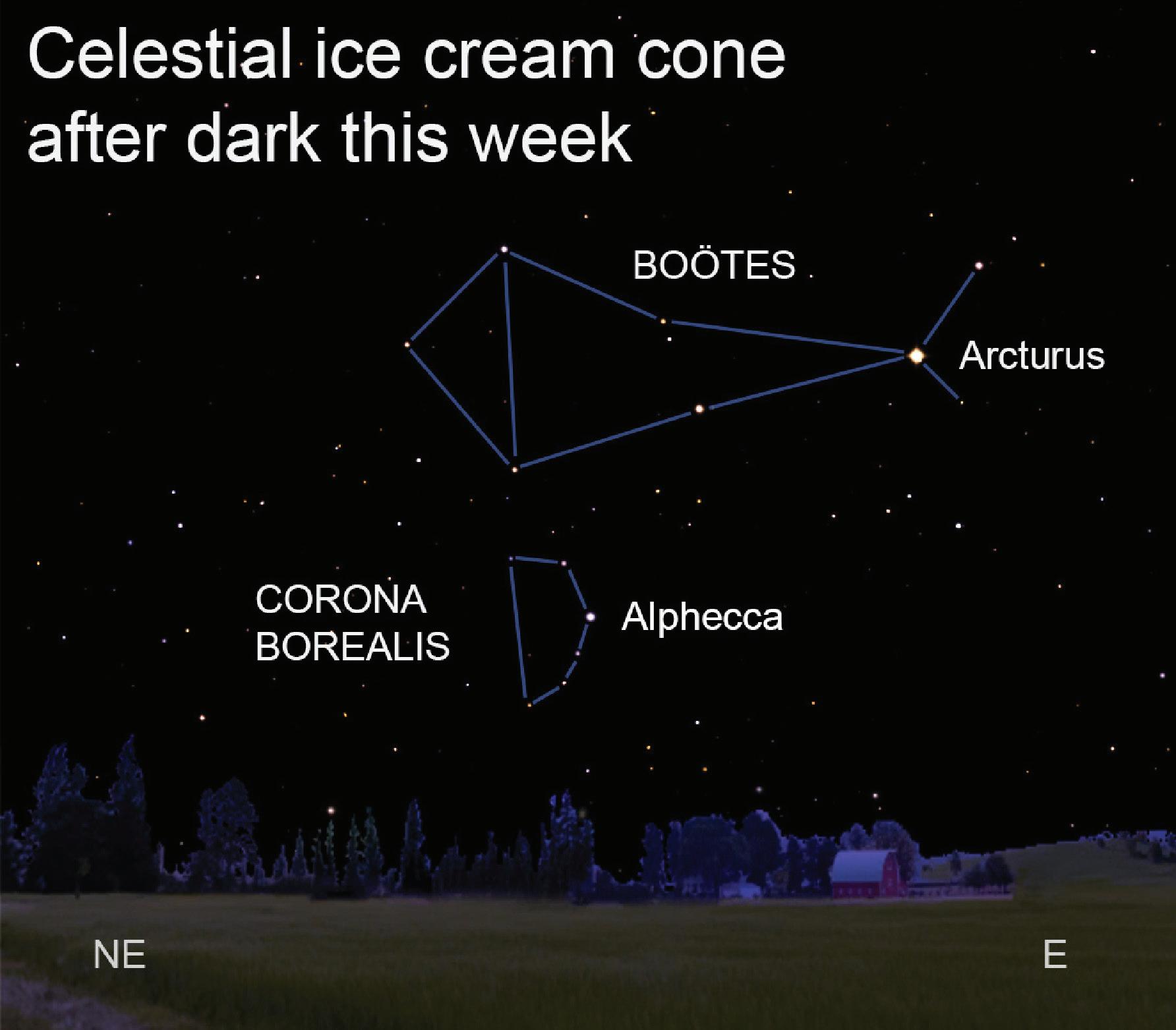 Celestial ice cream cone after dark this week

BOÖTES

Arcturus

CORONA BOREALIS

Alphecca

NE

E